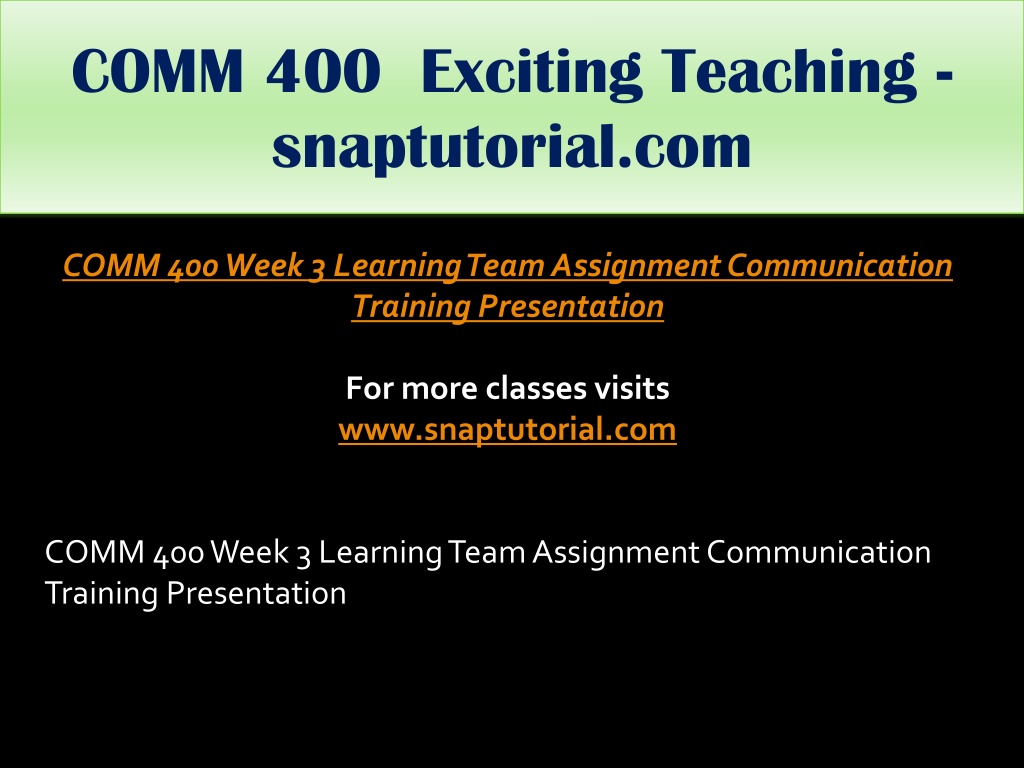 COMM 400 Exciting Teaching - snaptutorial.com

COMM 400 Week 3 Learning Team Assignment Communication Training Presentation

For more classes visits
www.snaptutorial.com

COMM 400 Week 3 Learning Team Assignment Communication Training Presentation